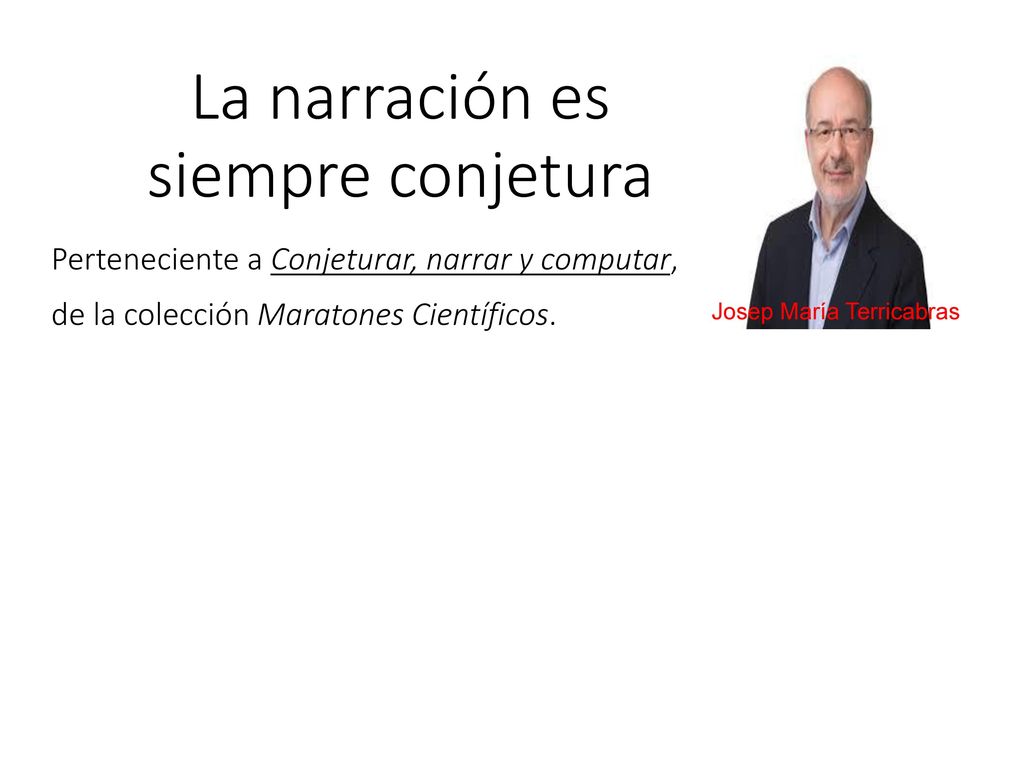 La narración es siempre conjetura

Perteneciente a Conjeturar, narrar y computar, de la colección Maratones Científicos.

Josep María Terricabras